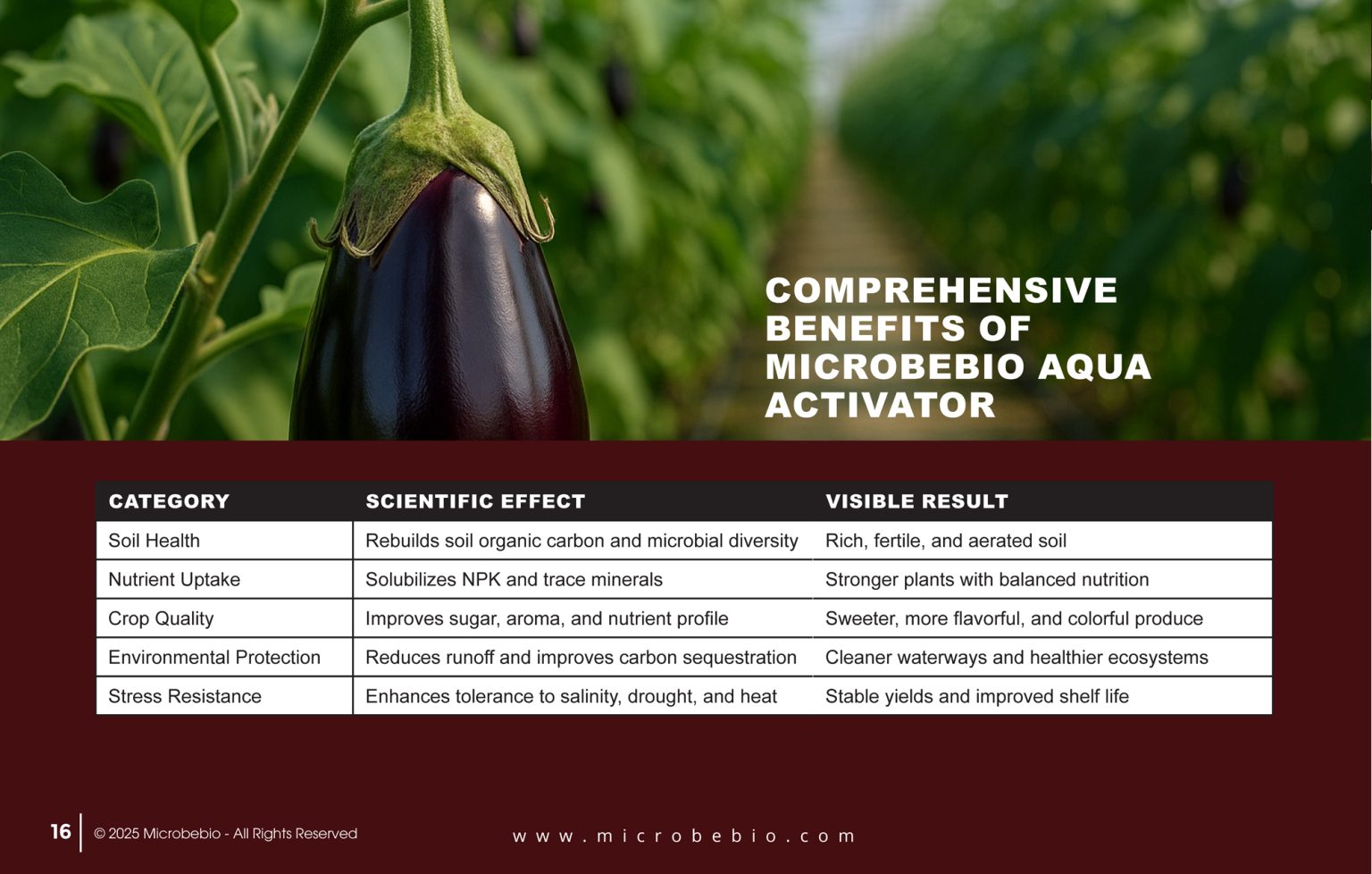 COMPREHENSIVE BENEFITS OF MICROBEBIO AQUA ACTIVATOR

| CATEGORY | SCIENTIFIC EFFECT | VISIBLE RESULT |
|---|---|---|
| Soil Health | Rebuilds soil organic carbon and microbial diversity | Rich, fertile, and aerated soil |
| Nutrient Uptake | Solubilizes NPK and trace minerals | Stronger plants with balanced nutrition |
| Crop Quality | Improves sugar, aroma, and nutrient profile | Sweeter, more flavorful, and colorful produce |
| Environmental Protection | Reduces runoff and improves carbon sequestration | Cleaner waterways and healthier ecosystems |
| Stress Resistance | Enhances tolerance to salinity, drought, and heat | Stable yields and improved shelf life |

16 © 2025 Microbebio - All Rights Reserved

www.microbebio.com